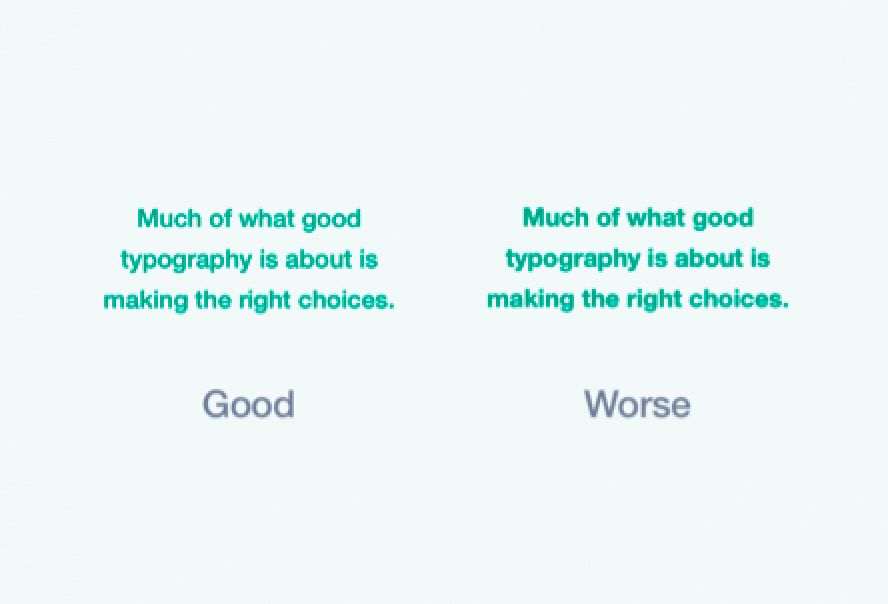 Much of what good typography is about is making the right choices.

Good

Much of what good typography is about is making the right choices.

Worse